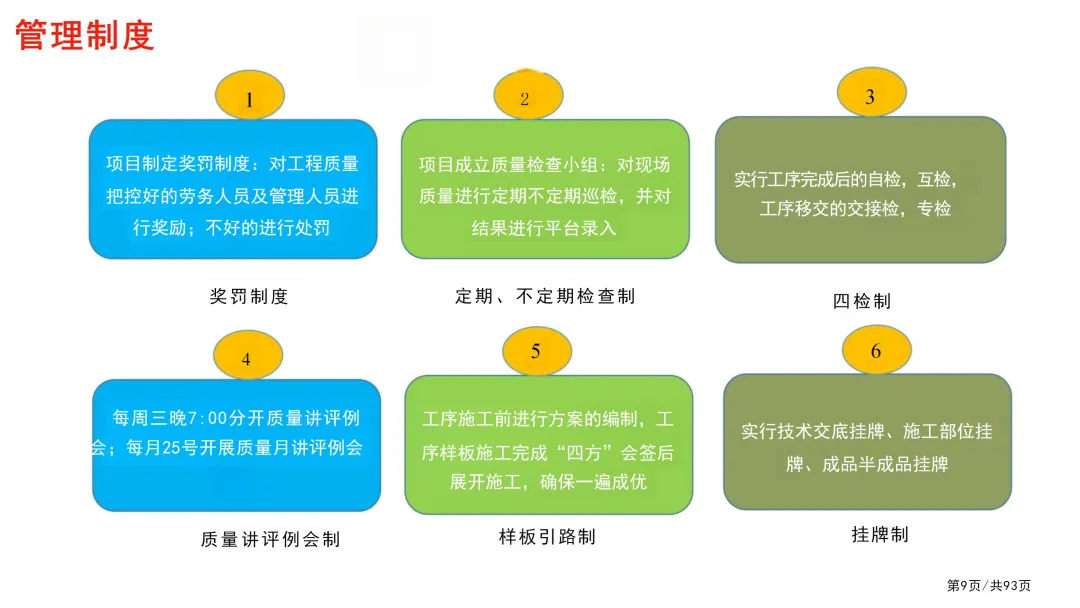 管理制度

1

项目制定奖罚制度：对工程质量把控好的劳务人员及管理人员进行奖励；不好的进行处罚

奖罚制度

2

项目成立质量检查小组：对现场质量进行定期不定期巡检，并对结果进行平台录入

定期、不定期检查制

3

实行工序完成后的自检，互检，工序移交的交接检，专检

四检制

4

每周三晚7:00分开质量讲评例会；每月25号开展质量月讲评例会

质量讲评例会制

5

工序施工前进行方案的编制，工序样板施工完成“四方”会签后展开施工，确保一遍成优

样板引路制

6

实行技术交底挂牌、施工部位挂牌、成品半成品挂牌

挂牌制

第9页/共93页